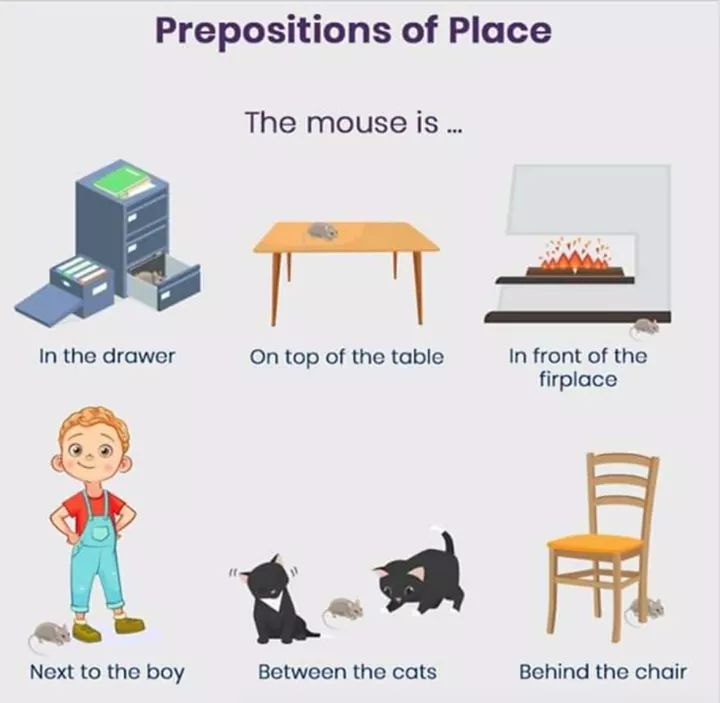 Prepositions of Place

The mouse is ...

In the drawer

On top of the table

In front of the firplace

Next to the boy

Between the cats

Behind the chair